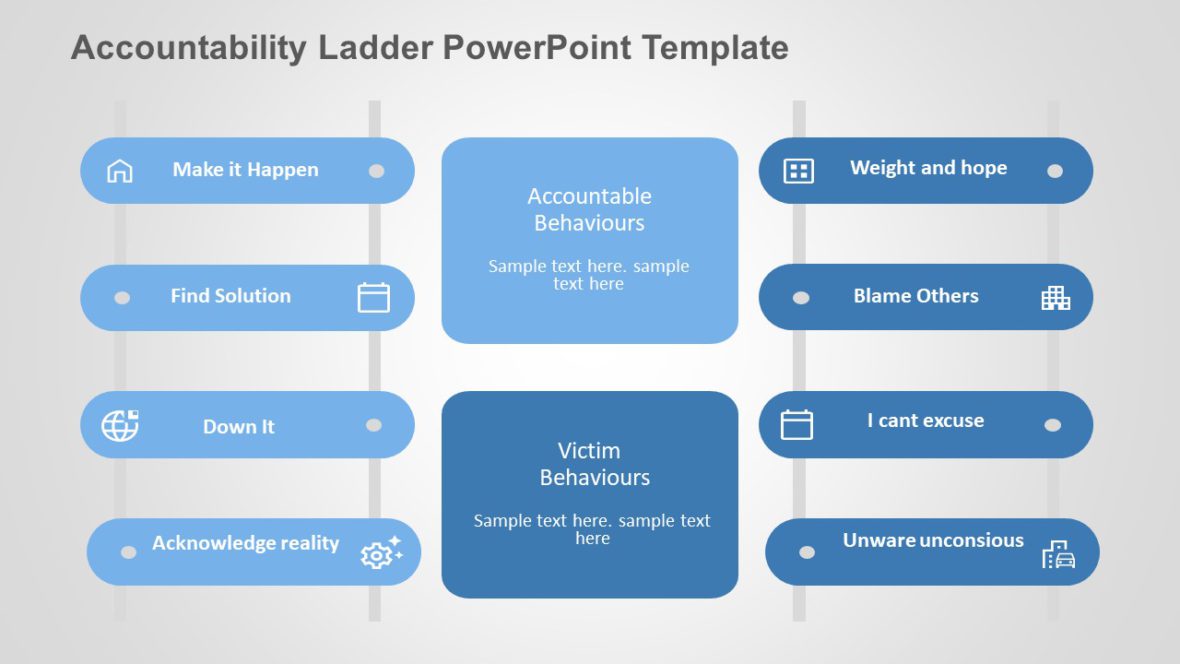 Accountability Ladder PowerPoint Template

Make it Happen

Find Solution

Down It

Acknowledge reality

Accountable Behaviours

Sample text here. sample text here

Victim Behaviours

Sample text here. sample text here

Weight and hope

Blame Others

I cant excuse

Unware unconsious